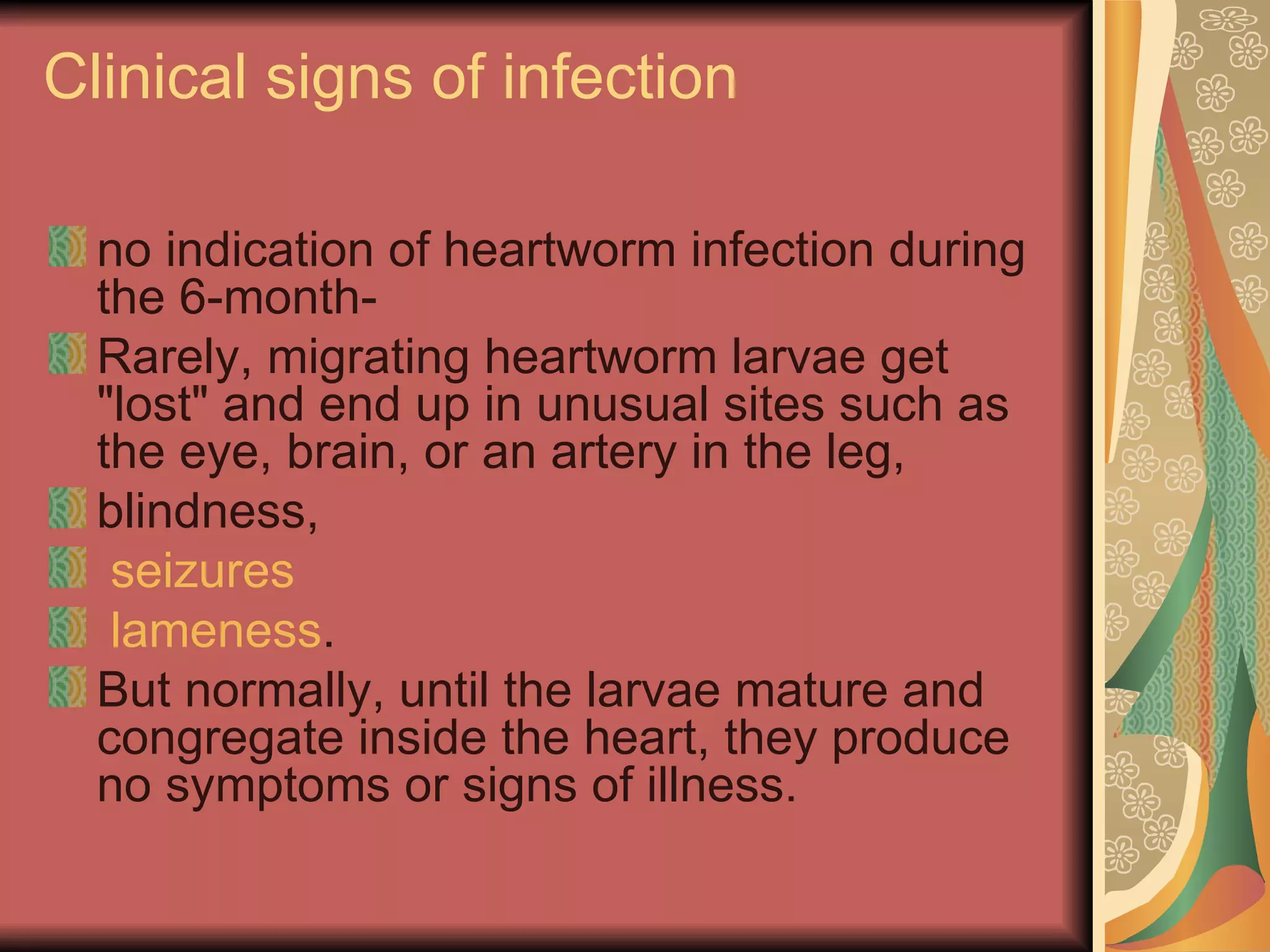 Clinical signs of infection

no indication of heartworm infection during the 6-month-

Rarely, migrating heartworm larvae get "lost" and end up in unusual sites such as the eye, brain, or an artery in the leg,

blindness,

seizures

lameness.

But normally, until the larvae mature and congregate inside the heart, they produce no symptoms or signs of illness.